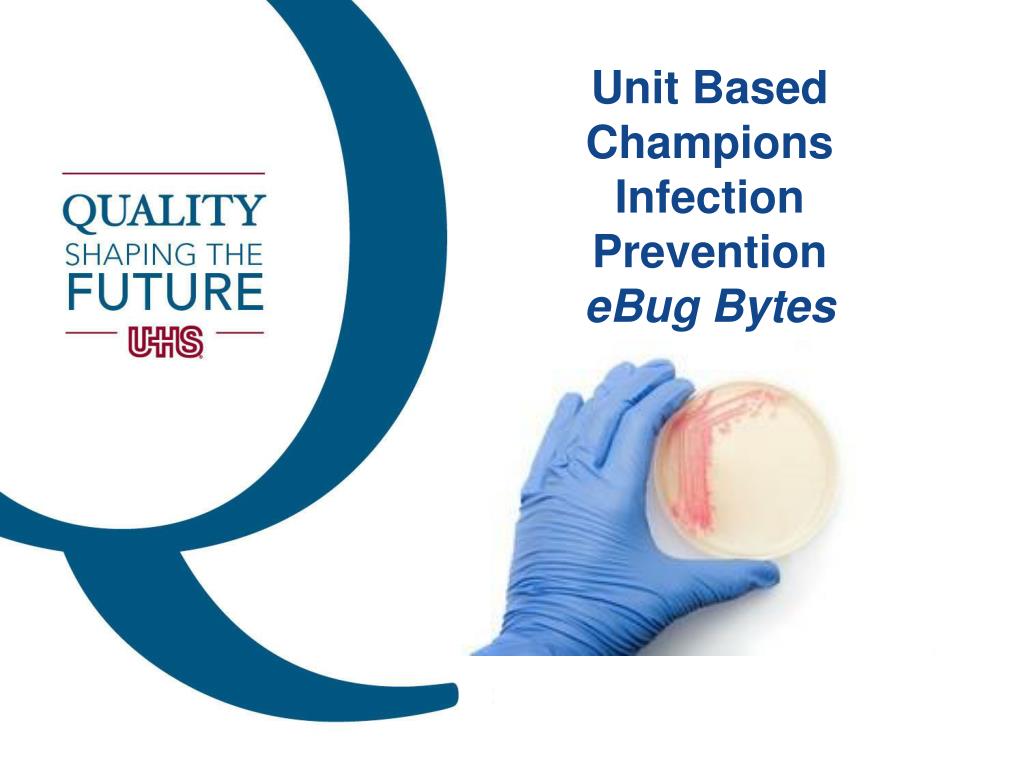 QUALITY
SHAPING THE
FUTURE
UHS

Unit Based Champions Infection Prevention
eBug Bytes